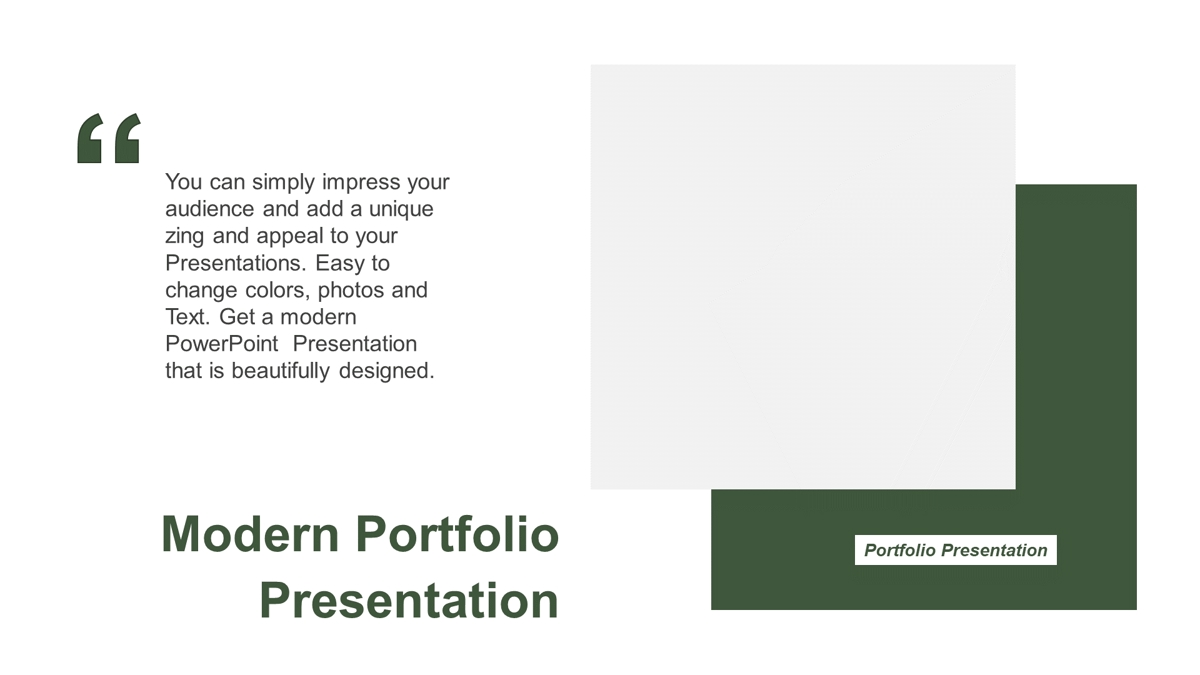 “

You can simply impress your audience and add a unique zing and appeal to your Presentations. Easy to change colors, photos and Text. Get a modern PowerPoint Presentation that is beautifully designed.

Modern Portfolio Presentation

Portfolio Presentation